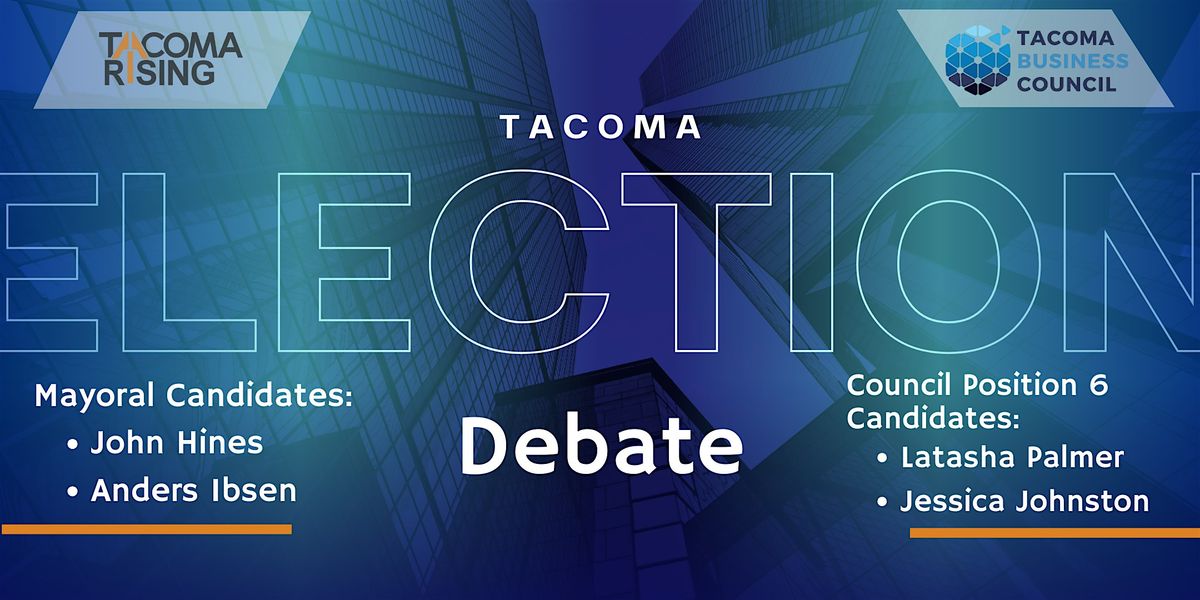 TACOMA RISING

TACOMA BUSINESS COUNCIL

TACOMA

ELECTION

Debate

Mayoral Candidates:
• John Hines
• Anders Ibsen

Council Position 6 Candidates:
• Latasha Palmer
• Jessica Johnston